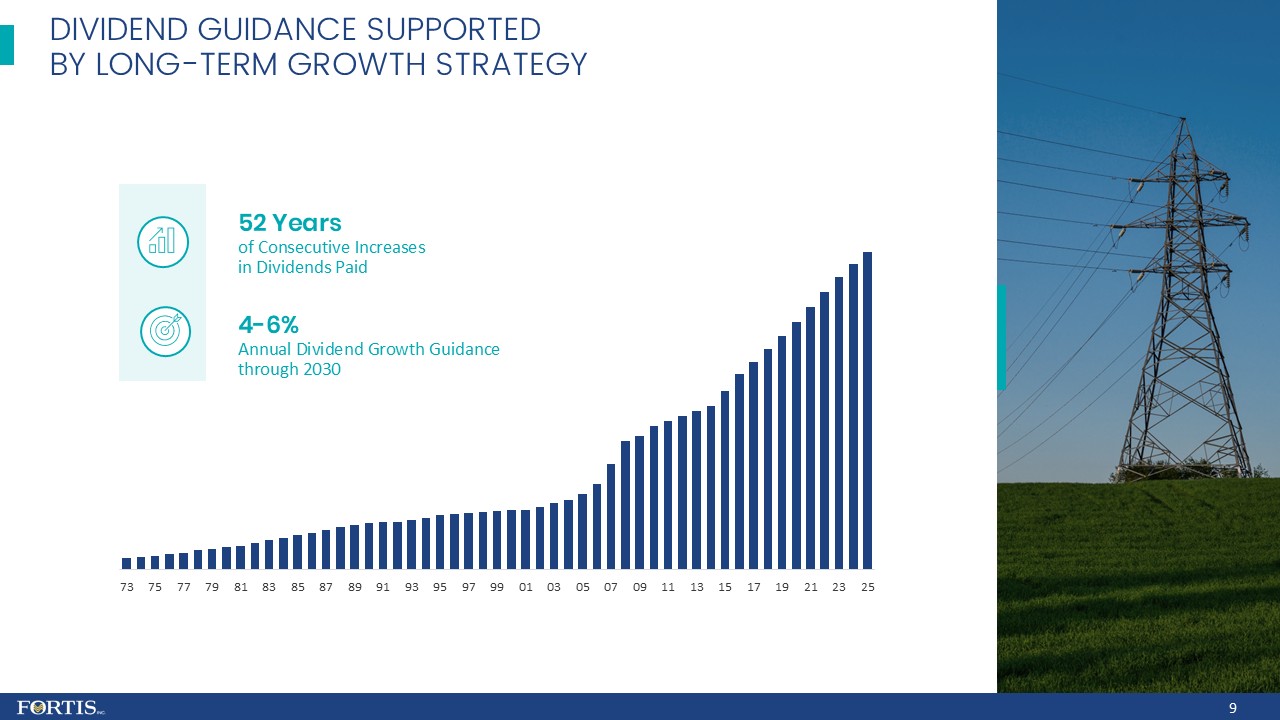 DIVIDEND GUIDANCE SUPPORTED BY LONG-TERM GROWTH STRATEGY

52 Years
of Consecutive Increases in Dividends Paid

4-6%
Annual Dividend Growth Guidance through 2030

73 75 77 79 81 83 85 87 89 91 93 95 97 99 01 03 05 07 09 11 13 15 17 19 21 23 25

FORTIS INC.

9